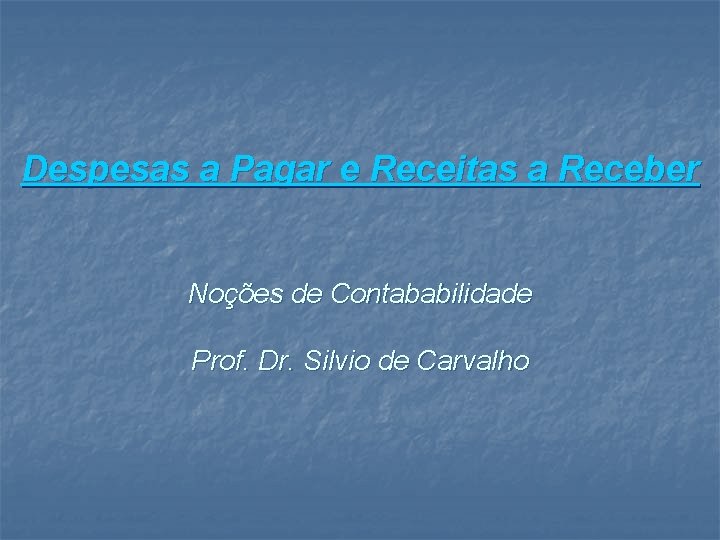 Despesas a Pagar e Receitas a Receber

Noções de Contababilidade

Prof. Dr. Silvio de Carvalho